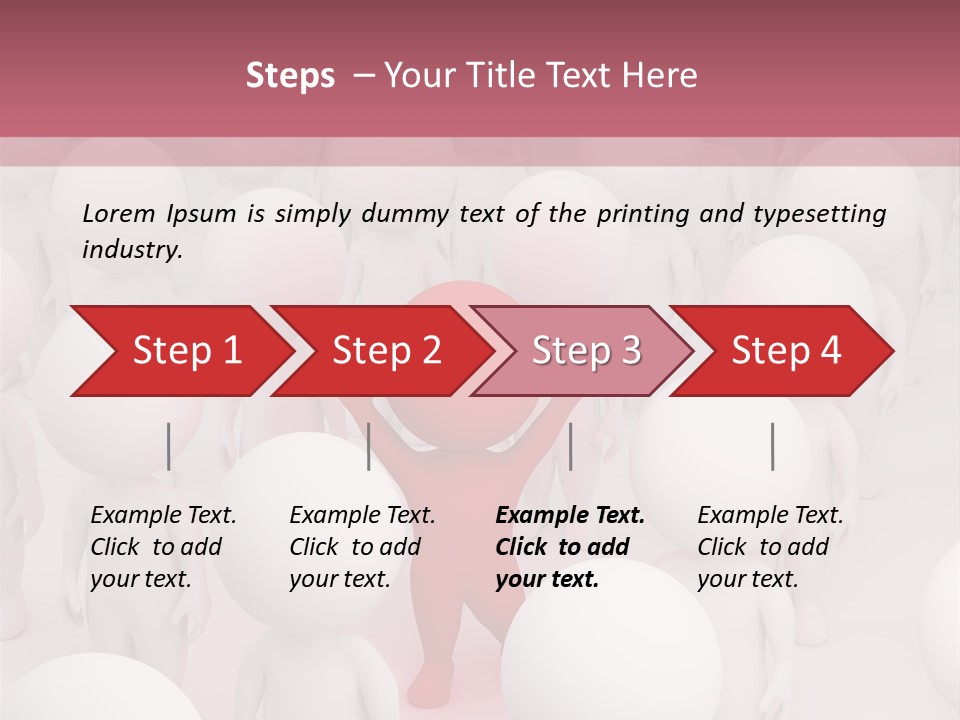 Steps – Your Title Text Here

Lorem Ipsum is simply dummy text of the printing and typesetting industry.

Step 1

Step 2

Step 3

Step 4

Example Text. Click to add your text.

Example Text. Click to add your text.

Example Text. Click to add your text.

Example Text. Click to add your text.